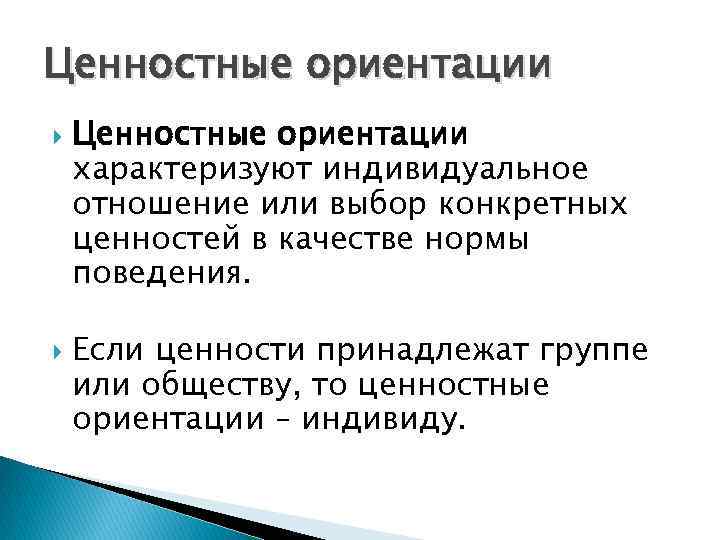 Ценностные ориентации

Ценностные ориентации характеризуют индивидуальное отношение или выбор конкретных ценностей в качестве нормы поведения.

Если ценности принадлежат группе или обществу, то ценностные ориентации – индивиду.